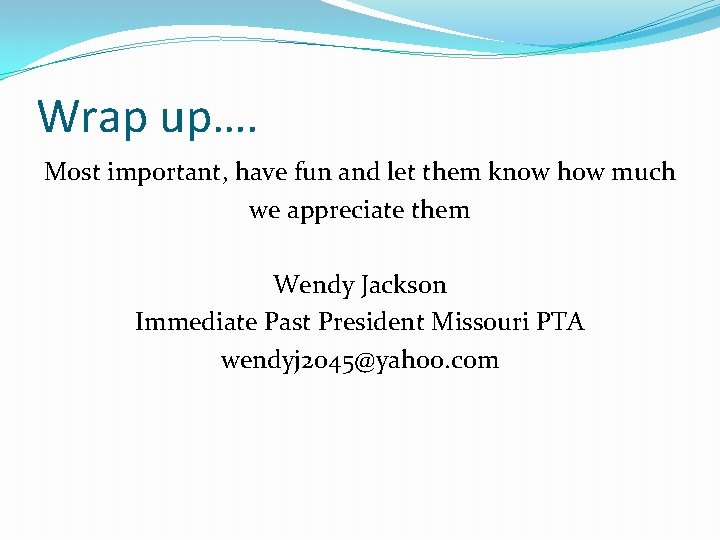 Wrap up….

Most important, have fun and let them know how much we appreciate them

Wendy Jackson
Immediate Past President Missouri PTA
wendyj2045@yahoo.com